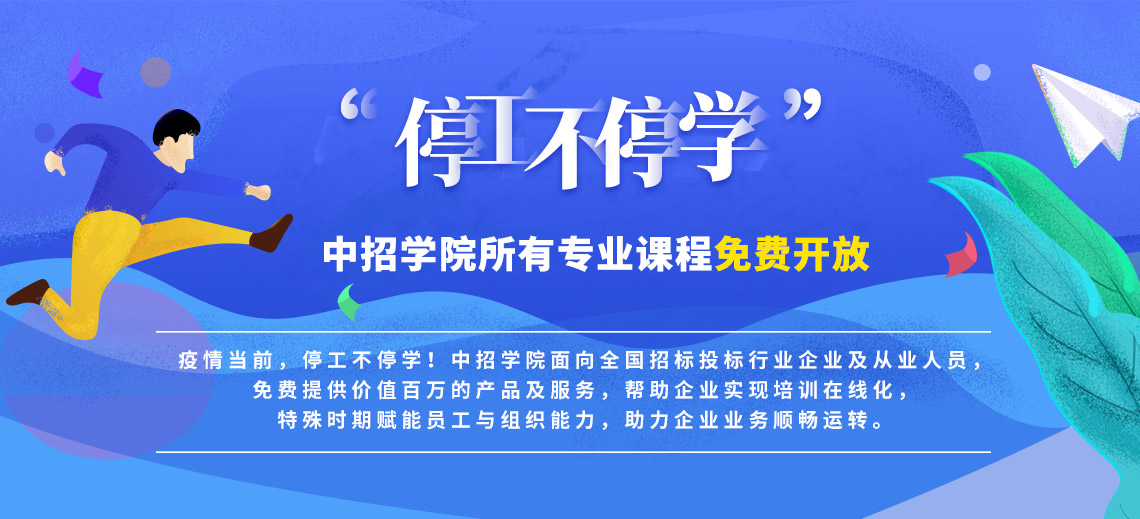 “停工不停学”

中招学院所有专业课程免费开放

疫情当前，停工不停学！中招学院面向全国招标投标行业企业及从业人员，免费提供价值百万的产品及服务，帮助企业实现培训在线化，特殊时期赋能员工与组织能力，助力企业业务顺畅运转。